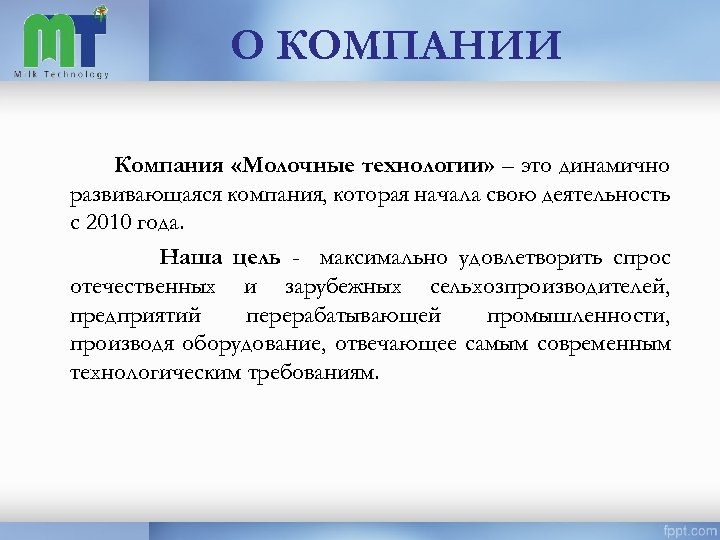 MT
Milk Technology

О КОМПАНИИ

Компания «Молочные технологии» – это динамично развивающаяся компания, которая начала свою деятельность с 2010 года.

Наша цель - максимально удовлетворить спрос отечественных и зарубежных сельхозпроизводителей, предприятий перерабатывающей промышленности, производя оборудование, отвечающее самым современным технологическим требованиям.

fppt.com